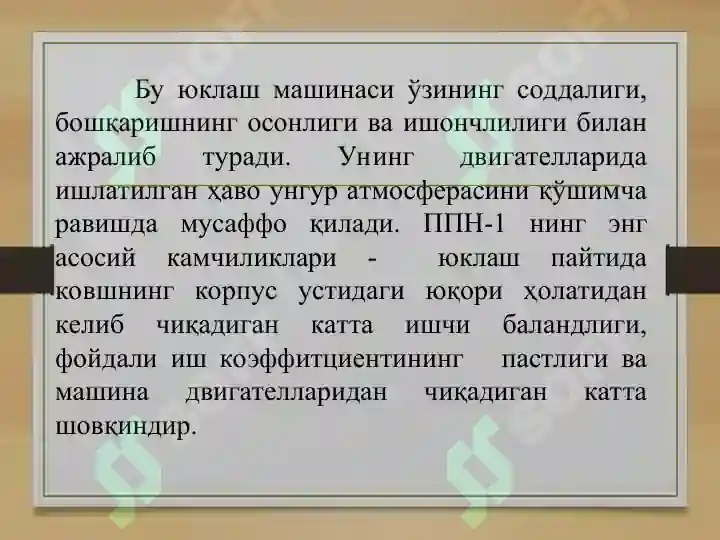 Бу юклаш машинаси ўзининг соддалиги, бошқаришнинг осонлиги ва ишончлилиги билан ажралиб туради. Унинг двигателларида ишлатилган ҳаво унгур атмосферасини қўшимча равишда мусаффо қилади. ППН-1 нинг энг асосий камчиликлари - юклаш пайтида ковшнинг корпус устидаги юқори ҳолатидан келиб чиқадиган катта ишчи баландлиги, фойдали иш коэффитциентининг пастлиги ва машина двигателларидан чиқадиган катта шовқиндир.